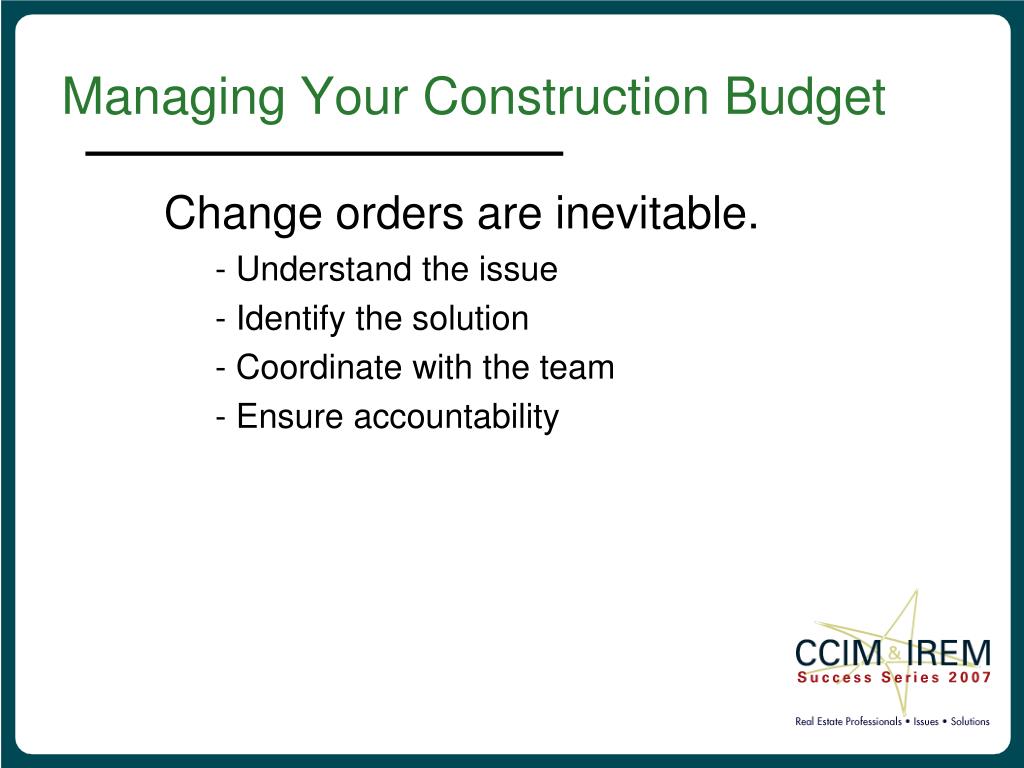 Managing Your Construction Budget

Change orders are inevitable.

- Understand the issue
- Identify the solution
- Coordinate with the team
- Ensure accountability

CCIM & IREM
Success Series 2007
Real Estate Professionals • Issues • Solutions